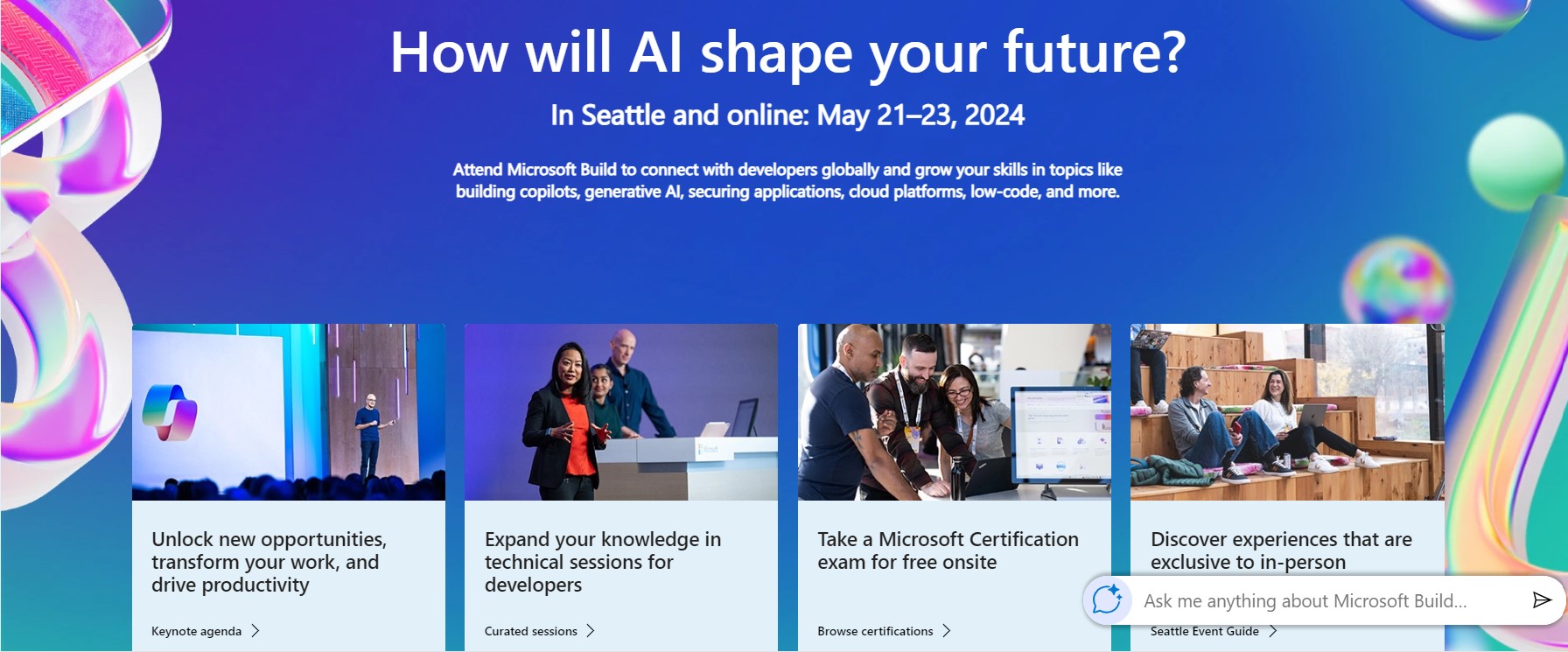 How will AI shape your future?

In Seattle and online: May 21–23, 2024

Attend Microsoft Build to connect with developers globally and grow your skills in topics like building copilots, generative AI, securing applications, cloud platforms, low-code, and more.

Unlock new opportunities, transform your work, and drive productivity

Keynote agenda

Expand your knowledge in technical sessions for developers

Curated sessions

Take a Microsoft Certification exam for free onsite

Browse certifications

Discover experiences that are exclusive to in-person

Seattle Event Guide

Ask me anything about Microsoft Build...